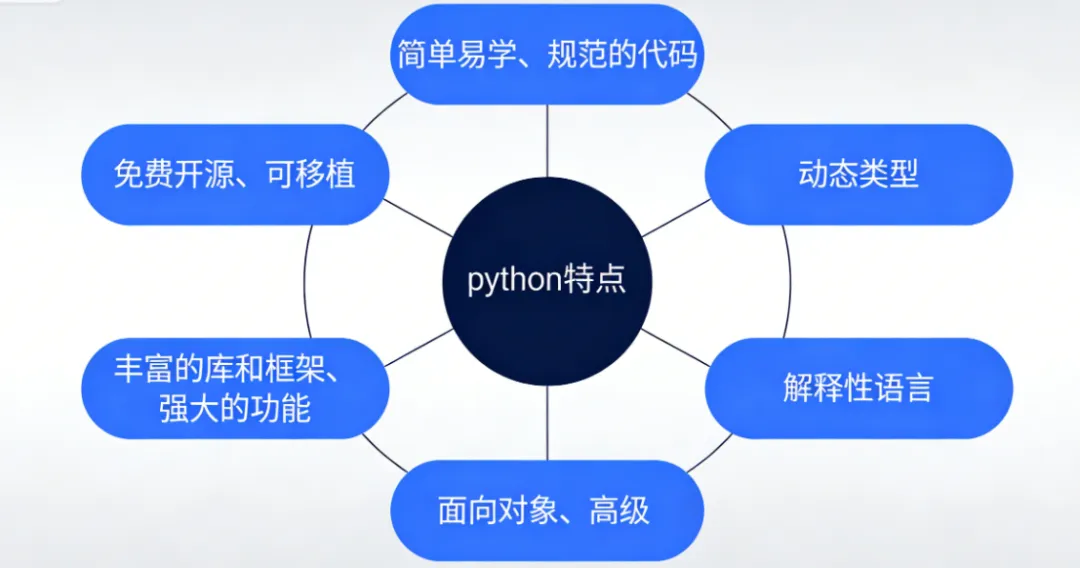 简单易学、规范的代码

免费开源、可移植

动态类型

python特点

丰富的库和框架、强大的功能

解释性语言

面向对象、高级